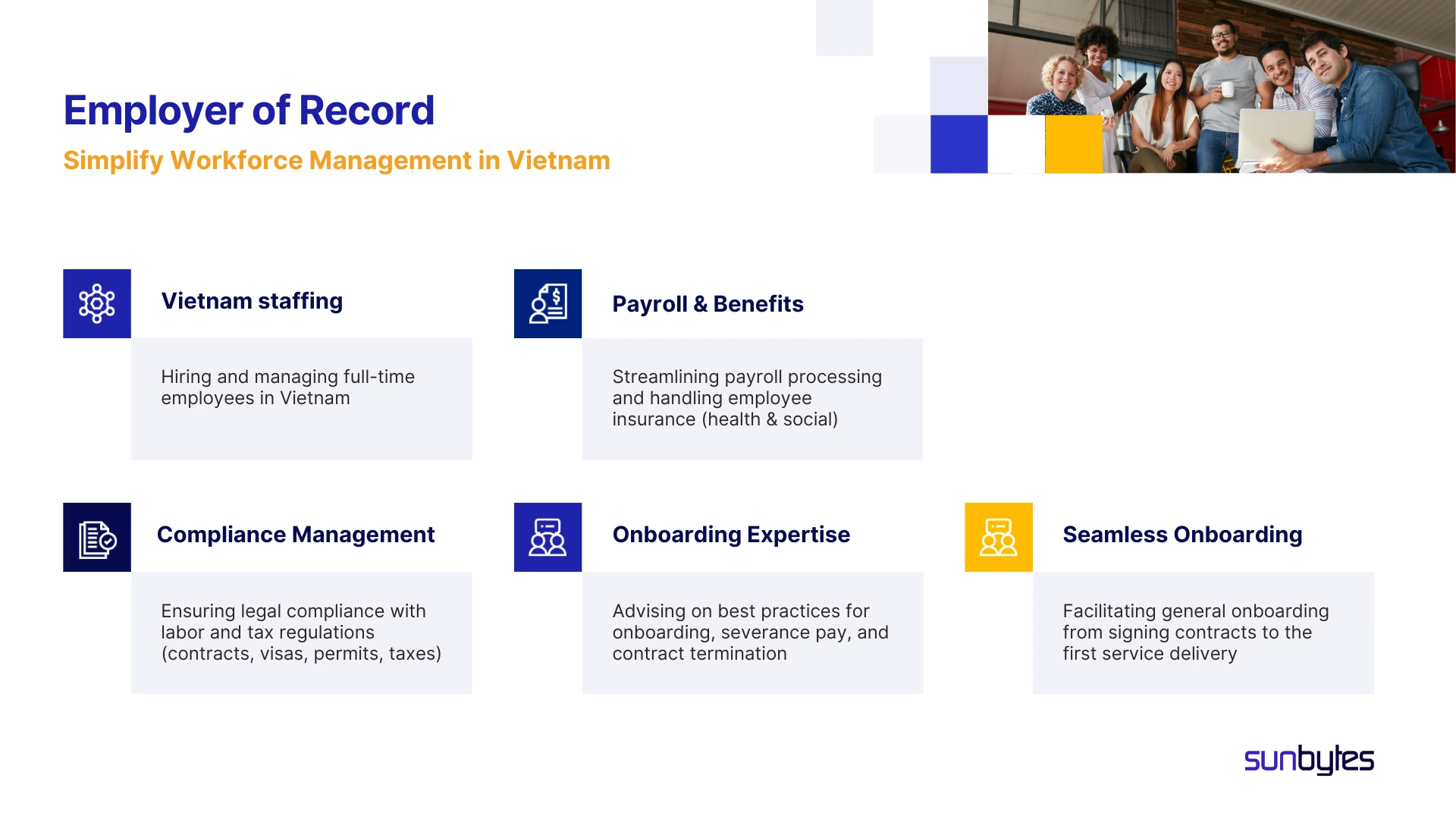 Employer of Record

Simplify Workforce Management in Vietnam

Vietnam staffing

Hiring and managing full-time employees in Vietnam

Payroll & Benefits

Streamlining payroll processing and handling employee insurance (health & social)

Compliance Management

Ensuring legal compliance with labor and tax regulations (contracts, visas, permits, taxes)

Onboarding Expertise

Advising on best practices for onboarding, severance pay, and contract termination

Seamless Onboarding

Facilitating general onboarding from signing contracts to the first service delivery

sunbytes